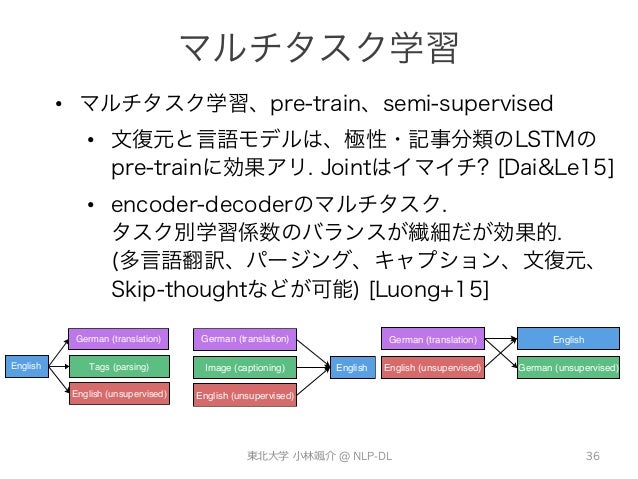 マルチタスク学習

• マルチタスク学習、pre-train、semi-supervised

• 文復元と言語モデルは、極性・記事分類のLSTMのpre-trainに効果アリ. Jointはイマイチ? [Dai&Le15]

• encoder-decoderのマルチタスク. タスク別学習係数のバランスが繊細だが効果的. (多言語翻訳、パージング、キャプション、文復元、Skip-thoughtなどが可能) [Luong+15]

English

German (translation)

Tags (parsing)

English (unsupervised)

German (translation)

Image (captioning)

English (unsupervised)

English

German (translation)

English (unsupervised)

English

German (unsupervised)

東北大学 小林颯介 @ NLP-DL

36